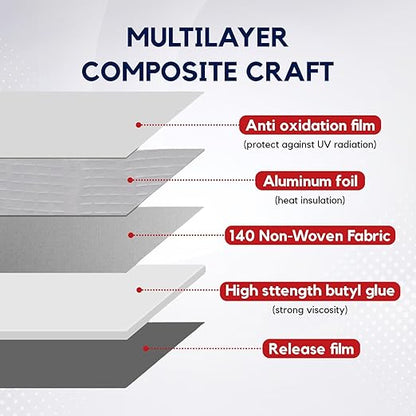 MULTILAYER COMPOSITE CRAFT

Anti oxidation film
(protect against UV radiation)

Aluminum foil
(heat insulation)

140 Non-Woven Fabric

High sttength butyl glue
(strong viscosity)

Release film